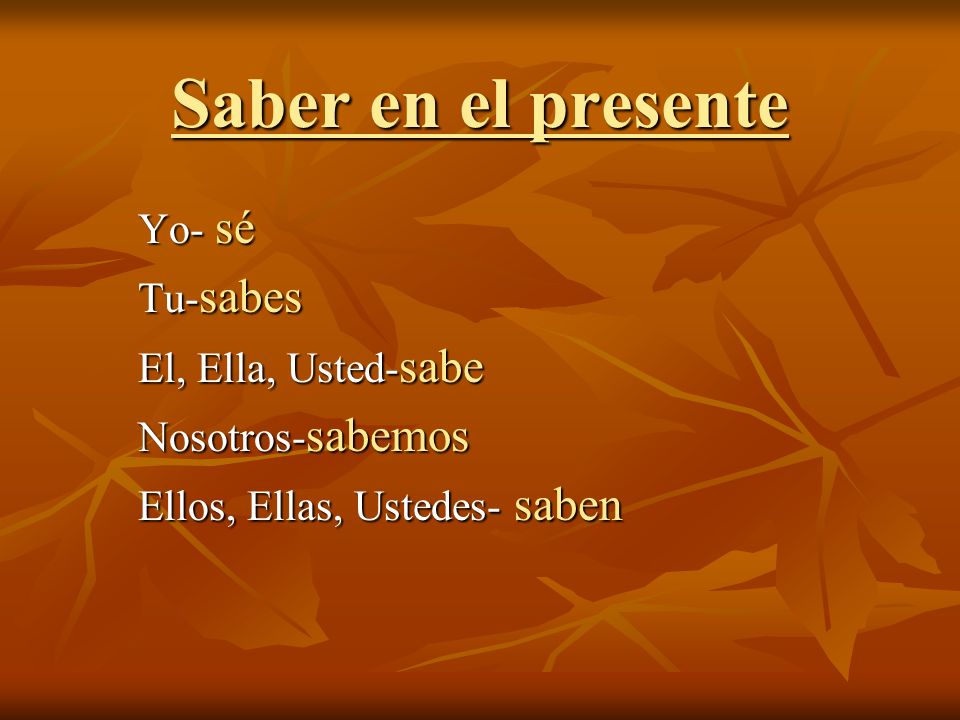 Saber en el presente

Yo- sé

Tu-sabes

El, Ella, Usted-sabe

Nosotros-sabemos

Ellos, Ellas, Ustedes- saben